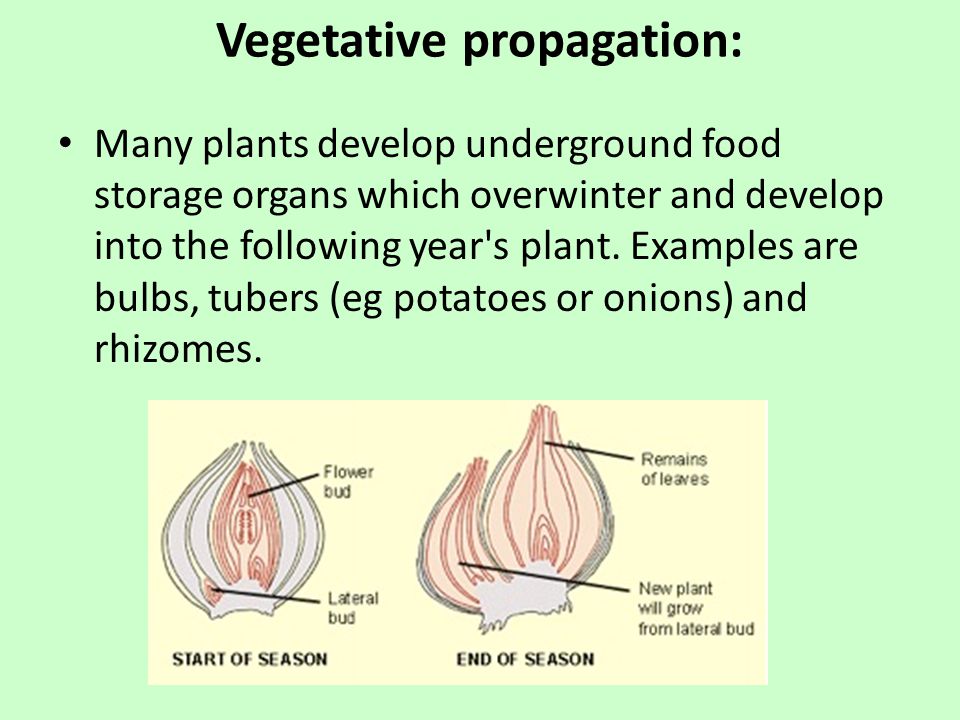 Vegetative propagation:

• Many plants develop underground food storage organs which overwinter and develop into the following year's plant. Examples are bulbs, tubers (eg potatoes or onions) and rhizomes.

Flower bud

Lateral bud

START OF SEASON

Remains of leaves

New plant will grow from lateral bud

END OF SEASON